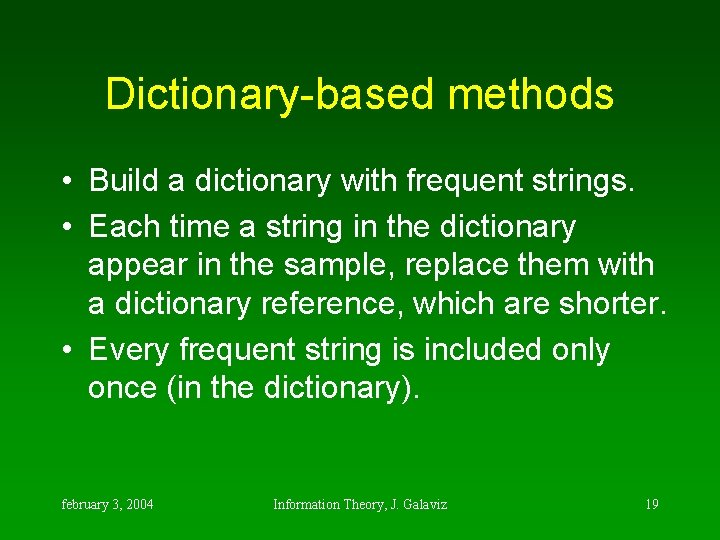 Dictionary-based methods

• Build a dictionary with frequent strings.
• Each time a string in the dictionary appear in the sample, replace them with a dictionary reference, which are shorter.
• Every frequent string is included only once (in the dictionary).

february 3, 2004 Information Theory, J. Galaviz 19